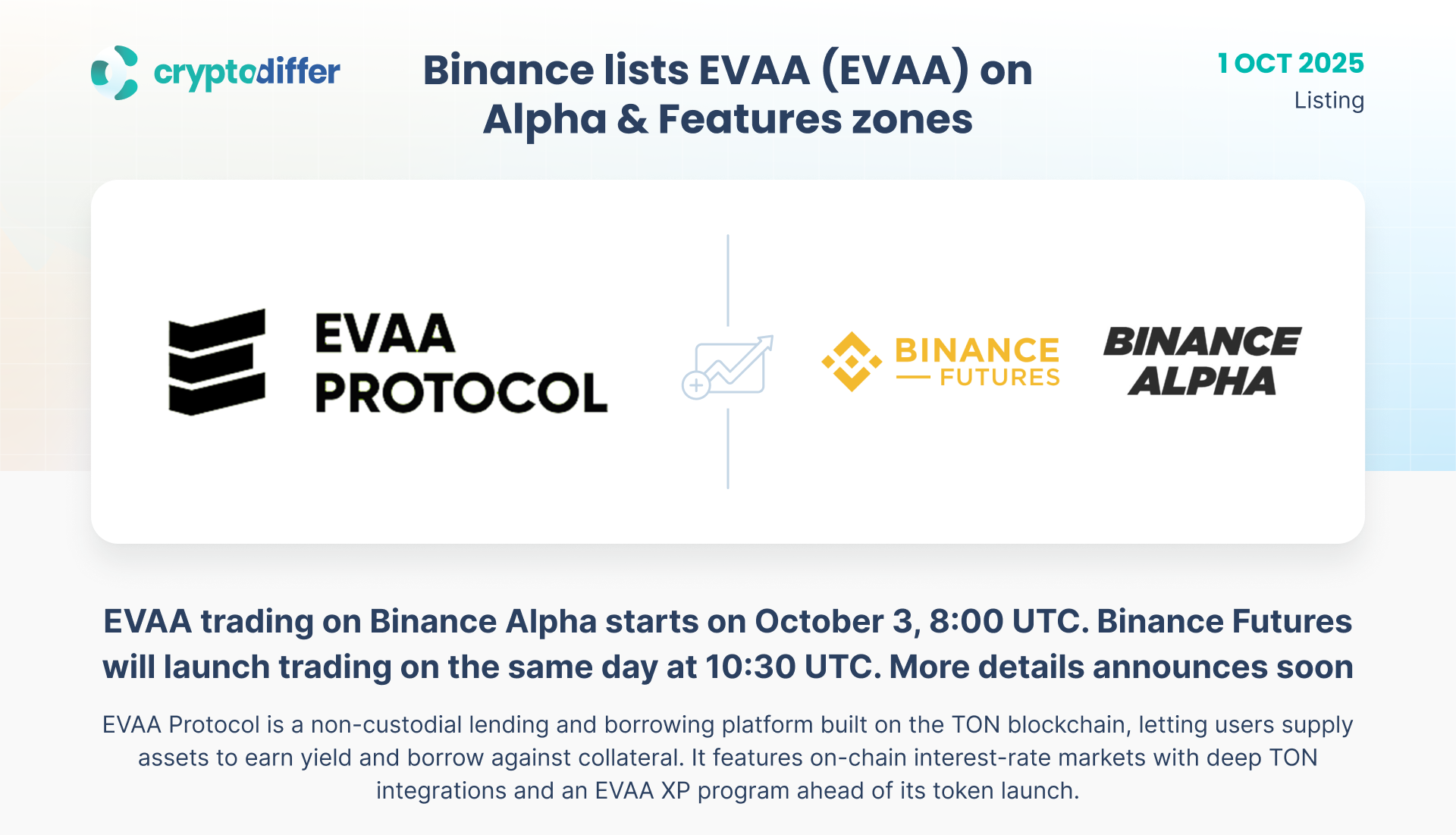 cryptodiffer

Binance lists EVAA (EVAA) on Alpha & Features zones

1 OCT 2025
Listing

EVAA PROTOCOL

BINANCE FUTURES

BINANCE ALPHA

EVAA trading on Binance Alpha starts on October 3, 8:00 UTC. Binance Futures will launch trading on the same day at 10:30 UTC. More details announces soon

EVAA Protocol is a non-custodial lending and borrowing platform built on the TON blockchain, letting users supply assets to earn yield and borrow against collateral. It features on-chain interest-rate markets with deep TON integrations and an EVAA XP program ahead of its token launch.